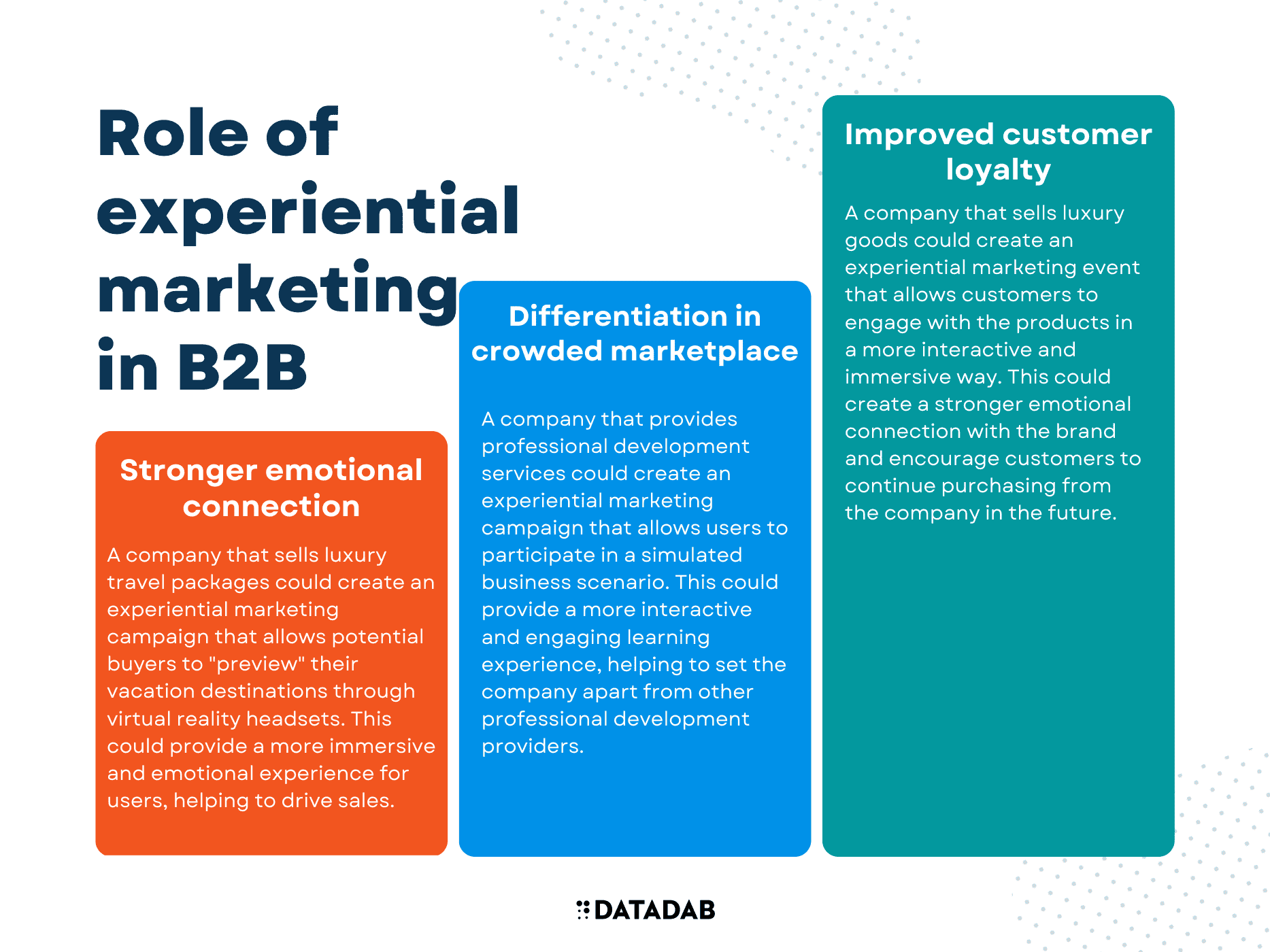 Role of experiential marketing in B2B

Stronger emotional connection

A company that sells luxury travel packages could create an experiential marketing campaign that allows potential buyers to "preview" their vacation destinations through virtual reality headsets. This could provide a more immersive and emotional experience for users, helping to drive sales.

Differentiation in crowded marketplace

A company that provides professional development services could create an experiential marketing campaign that allows users to participate in a simulated business scenario. This could provide a more interactive and engaging learning experience, helping to set the company apart from other professional development providers.

Improved customer loyalty

A company that sells luxury goods could create an experiential marketing event that allows customers to engage with the products in a more interactive and immersive way. This could create a stronger emotional connection with the brand and encourage customers to continue purchasing from the company in the future.

DATADAB